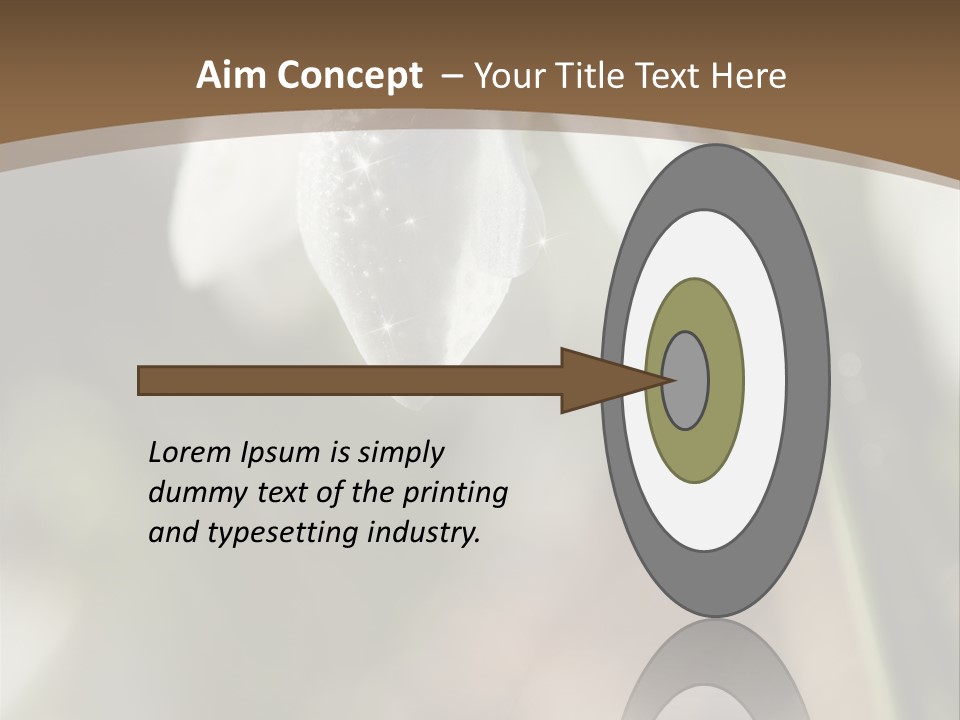 Aim Concept – Your Title Text Here

Lorem Ipsum is simply dummy text of the printing and typesetting industry.